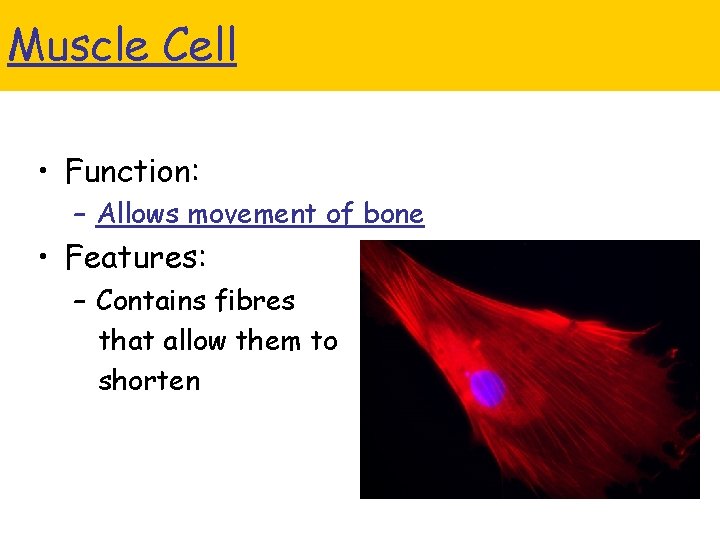 Muscle Cell

• Function:
 – Allows movement of bone
• Features:
 – Contains fibres that allow them to shorten